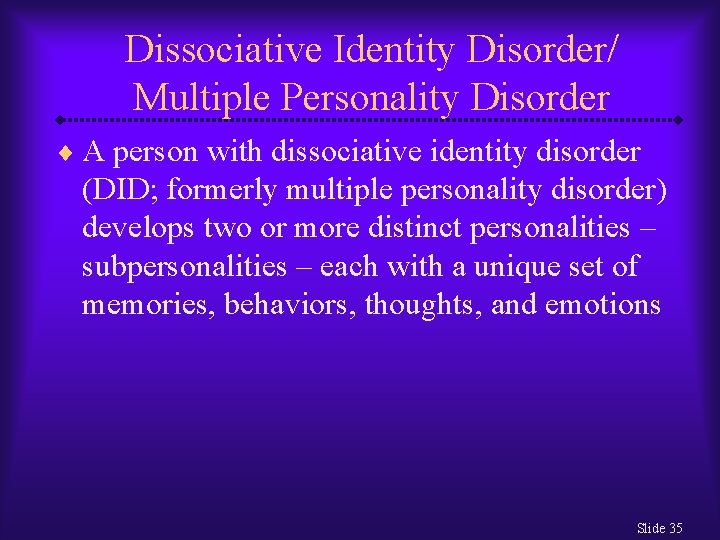 Dissociative Identity Disorder/ Multiple Personality Disorder

♦ A person with dissociative identity disorder (DID; formerly multiple personality disorder) develops two or more distinct personalities – subpersonalities – each with a unique set of memories, behaviors, thoughts, and emotions

Slide 35